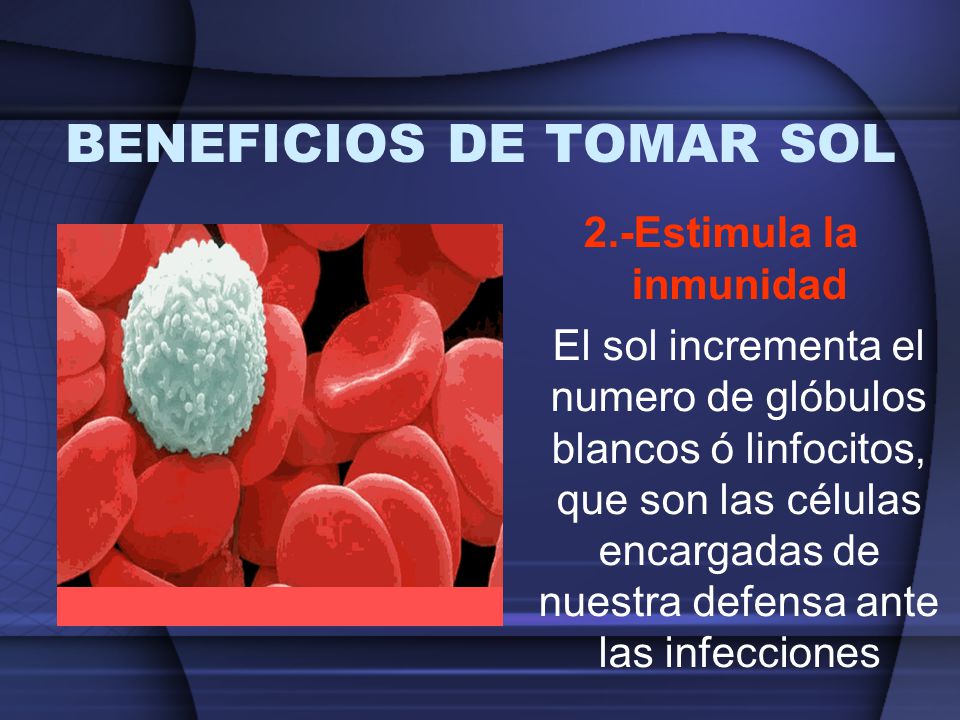 BENEFICIOS DE TOMAR SOL

2.-Estimula la inmunidad

El sol incrementa el numero de glóbulos blancos ó linfocitos, que son las células encargadas de nuestra defensa ante las infecciones